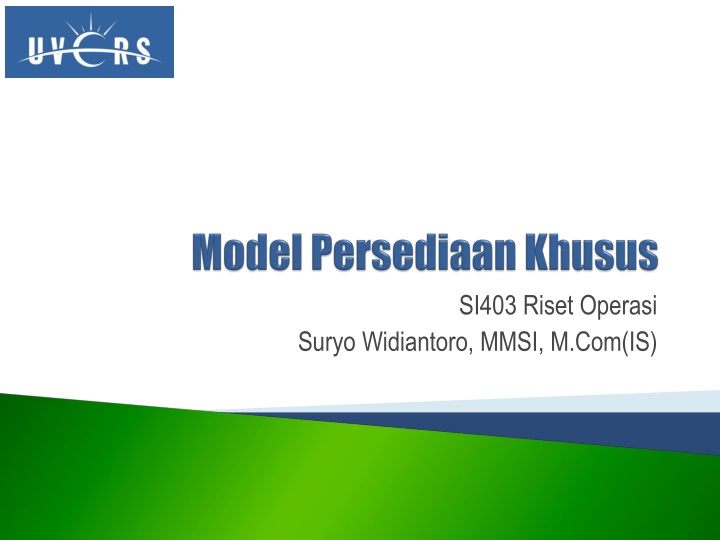 UVERS

Model Persediaan Khusus

SI403 Riset Operasi

Suryo Widiantoro, MMSI, M.Com(IS)